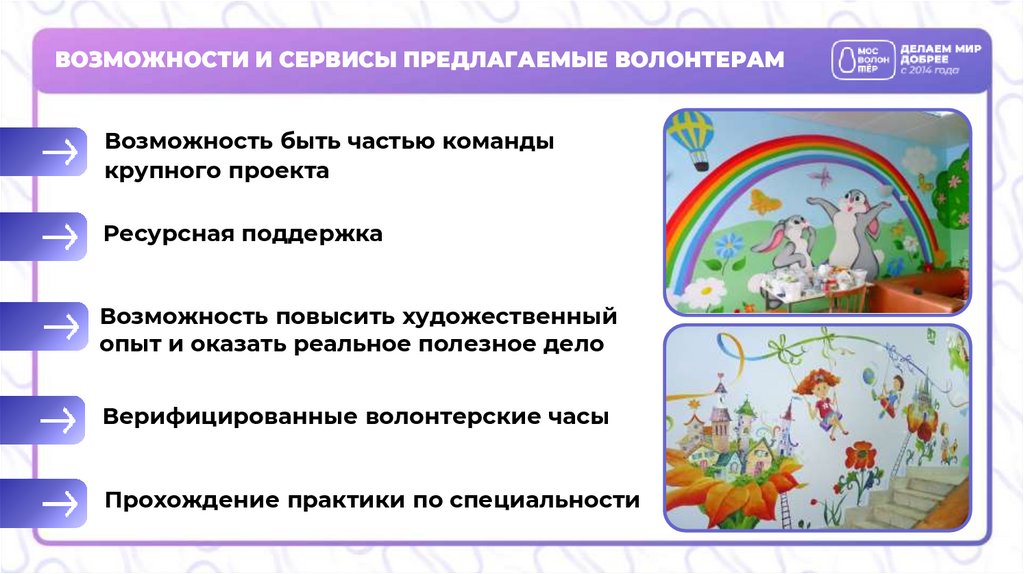 ВОЗМОЖНОСТИ И СЕРВИСЫ ПРЕДЛАГАЕМЫЕ ВОЛОНТЕРАМ

МОС ВОЛОН ТЁР

ДЕЛАЕМ МИР ДОБРЕЕ с 2014 года

Возможность быть частью команды крупного проекта

Ресурсная поддержка

Возможность повысить художественный опыт и оказать реальное полезное дело

Верифицированные волонтерские часы

Прохождение практики по специальности